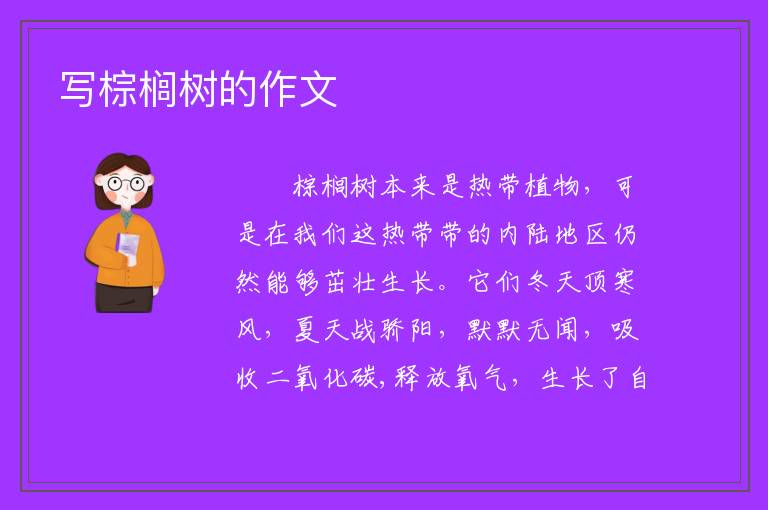 写棕榈树的作文

棕榈树本来是热带植物，可是在我们这热带带的内陆地区仍然能够茁壮生长。它们冬天顶寒风，夏天战骄阳，默默无闻，吸收二氧化碳,释放氧气，生长了自